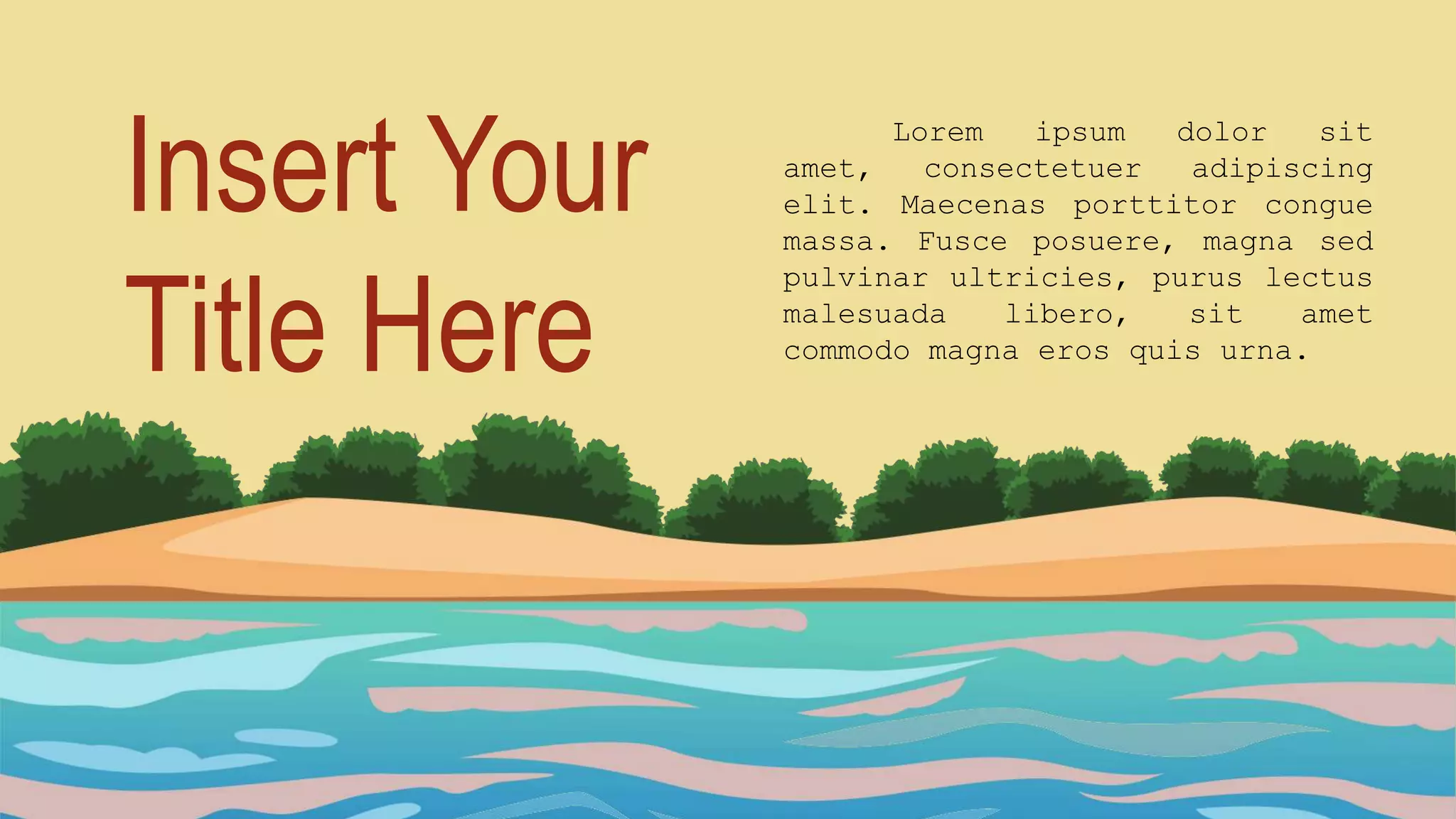 Insert Your Title Here

Lorem ipsum dolor sit amet, consectetuer adipiscing elit. Maecenas porttitor congue massa. Fusce posuere, magna sed pulvinar ultricies, purus lectus malesuada libero, sit amet commodo magna eros quis urna.